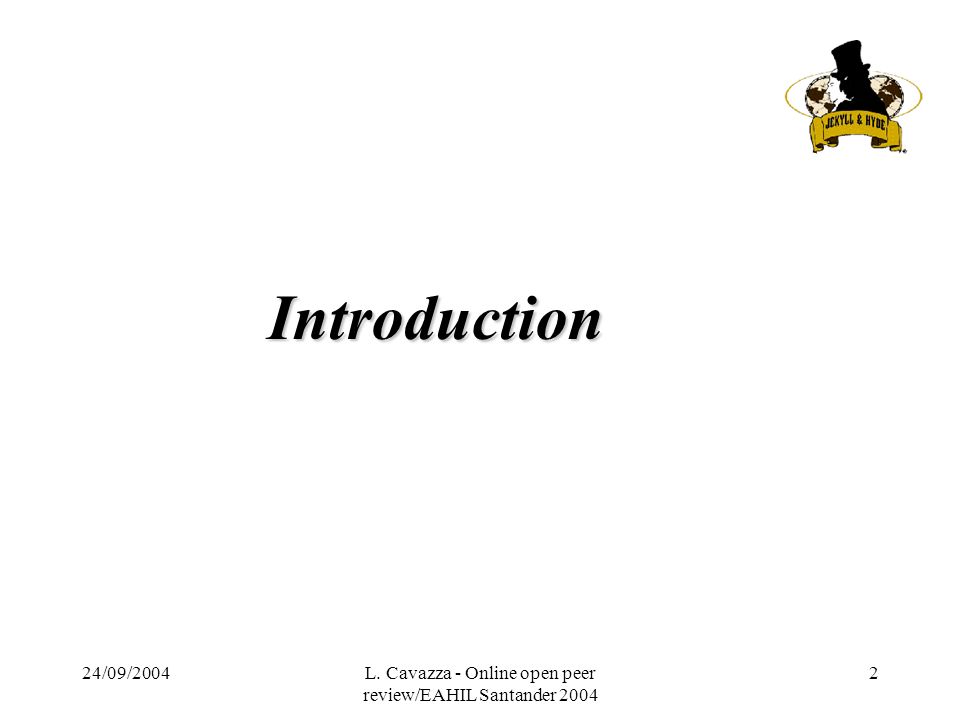 JEKYLL & HYDE

Introduction

24/09/2004

L. Cavazza - Online open peer review/EAHIL Santander 2004

2